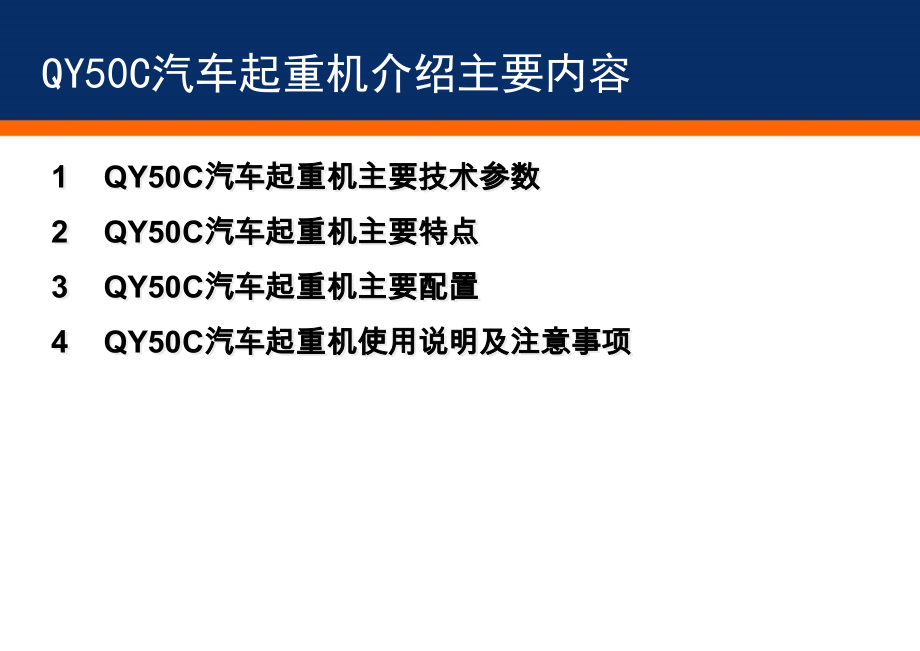 QY50C汽车起重机介绍主要内容

1 QY50C汽车起重机主要技术参数

2 QY50C汽车起重机主要特点

3 QY50C汽车起重机主要配置

4 QY50C汽车起重机使用说明及注意事项